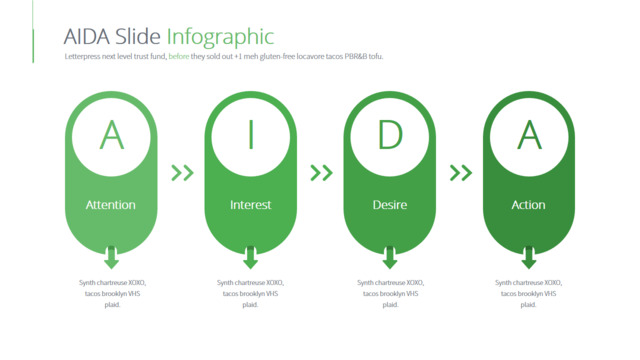 AIDA Slide Infographic

Letterpress next level trust fund, before they sold out +1 meh gluten-free locavore tacos PBR&B tofu.

A

Attention

Synth chartreuse XOXO, tacos brooklyn VHS plaid.

I

Interest

Synth chartreuse XOXO, tacos brooklyn VHS plaid.

D

Desire

Synth chartreuse XOXO, tacos brooklyn VHS plaid.

A

Action

Synth chartreuse XOXO, tacos brooklyn VHS plaid.